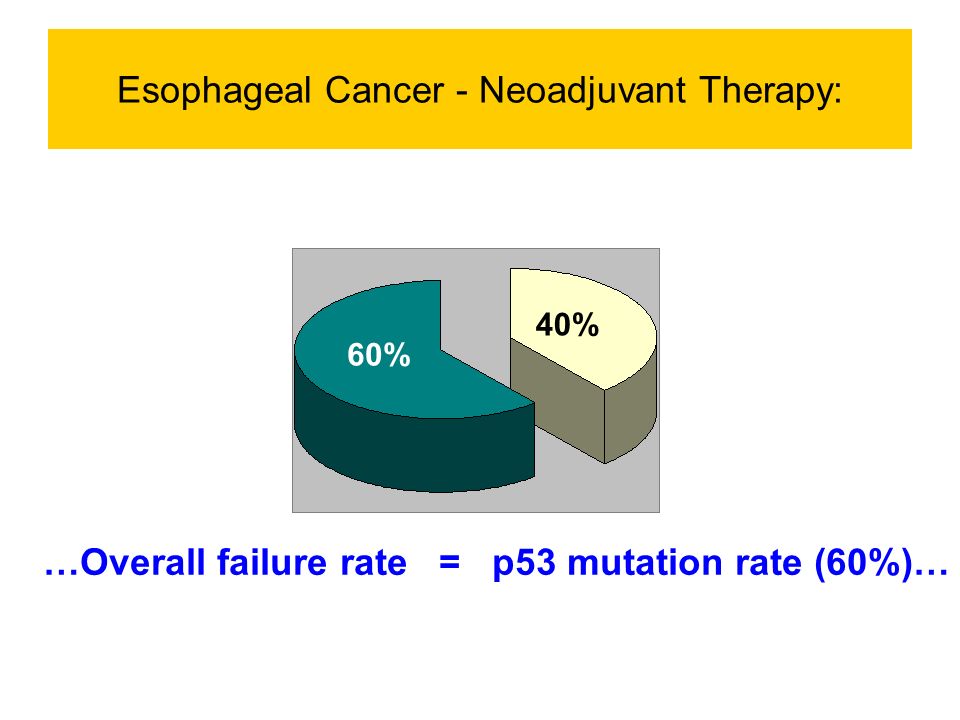 Esophageal Cancer - Neoadjuvant Therapy:

60%

40%

…Overall failure rate = p53 mutation rate (60%)…